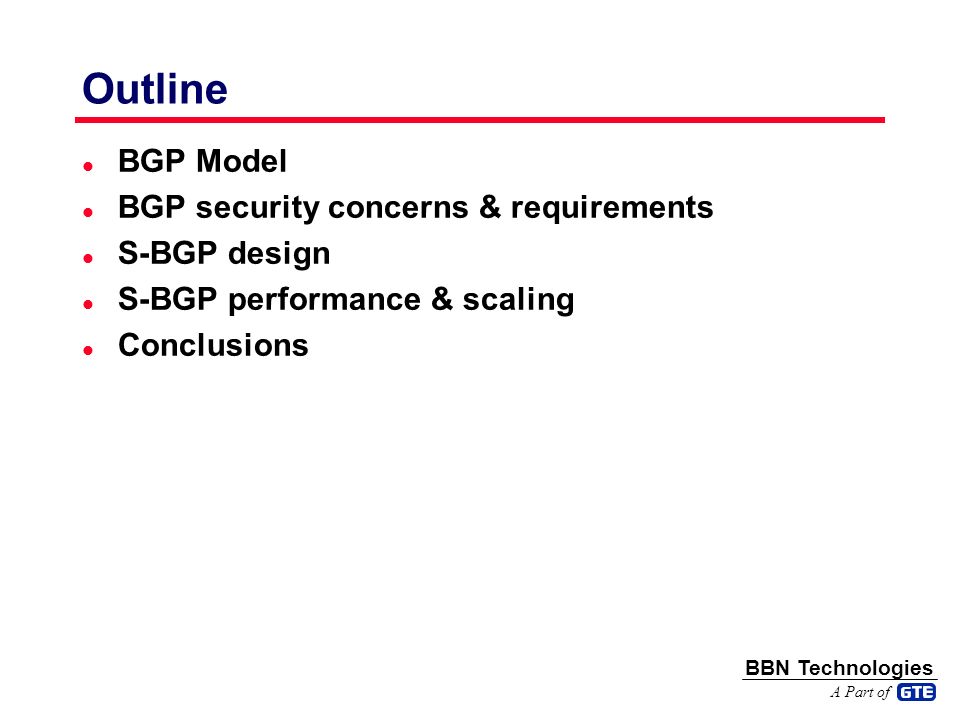 Outline

- BGP Model
- BGP security concerns & requirements
- S-BGP design
- S-BGP performance & scaling
- Conclusions

BBN Technologies
A Part of GTE